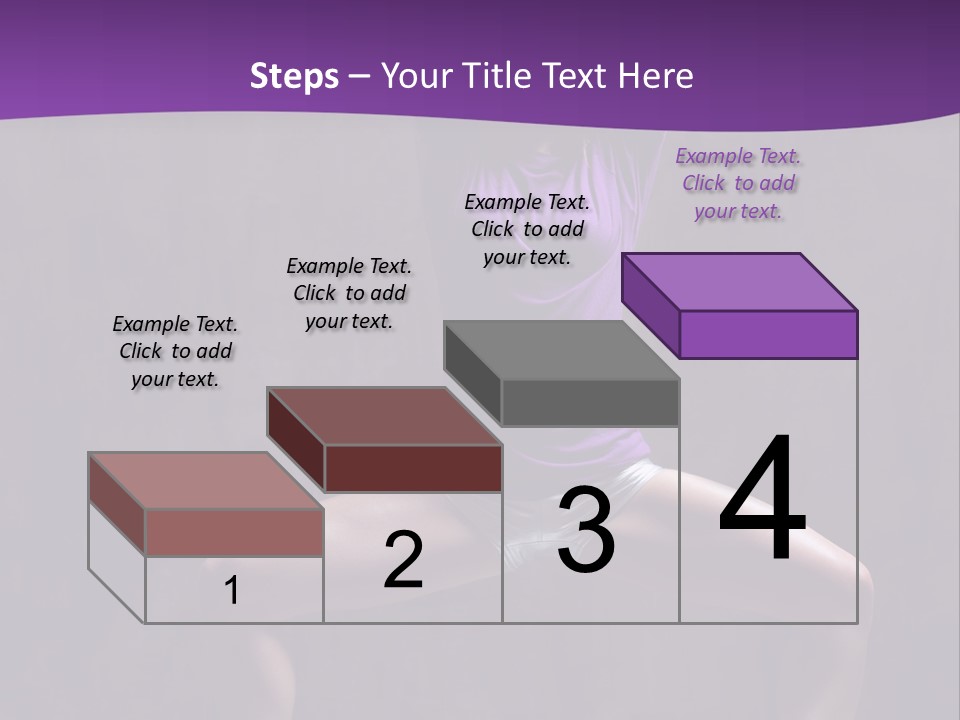 Steps – Your Title Text Here

Example Text. Click to add your text.

Example Text. Click to add your text.

Example Text. Click to add your text.

Example Text. Click to add your text.

1

2

3

4